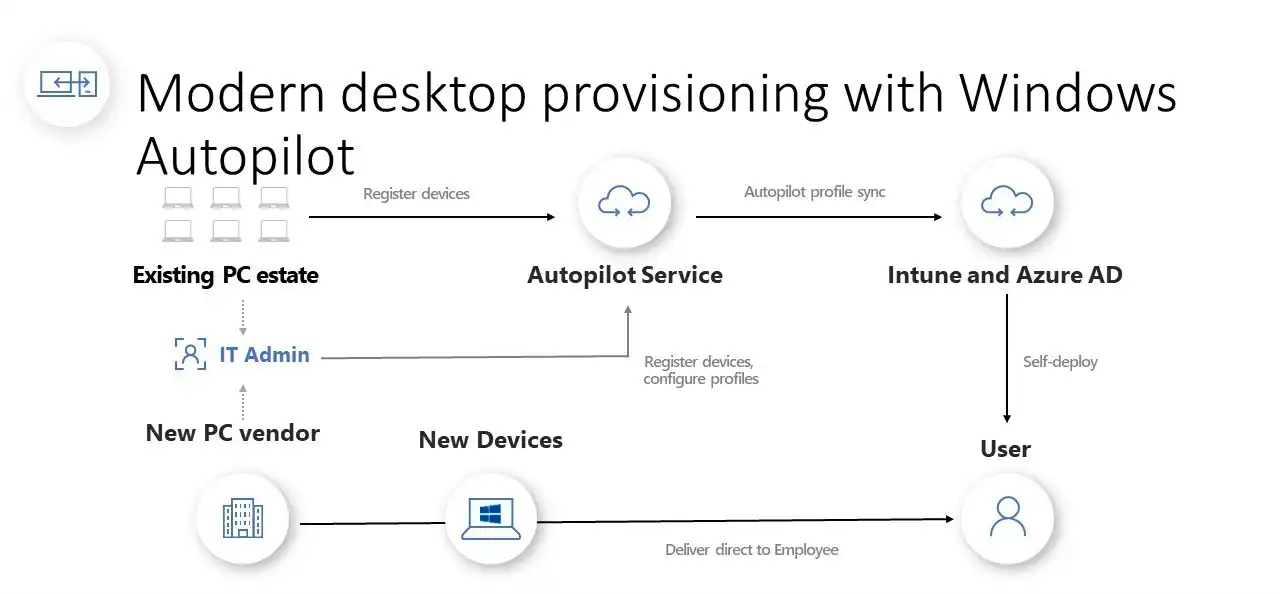 Modern desktop provisioning with Windows Autopilot

Register devices

Autopilot profile sync

Existing PC estate

Autopilot Service

Intune and Azure AD

IT Admin

Register devices, configure profiles

Self-deploy

New PC vendor

New Devices

User

Deliver direct to Employee